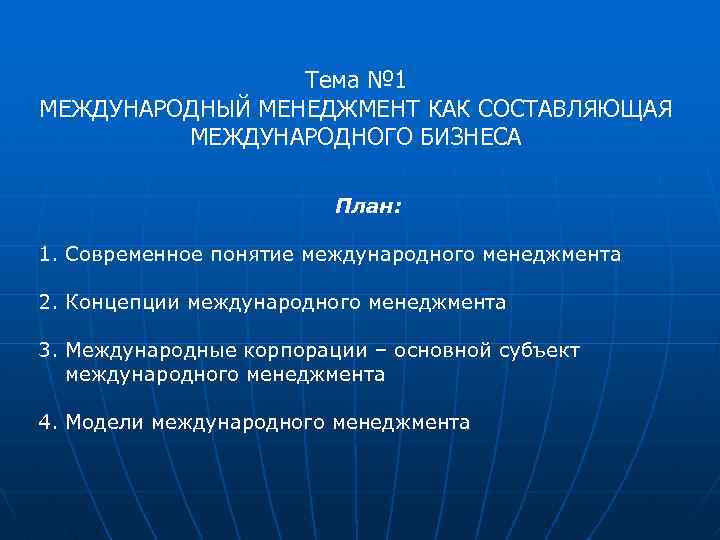 Тема №1
МЕЖДУНАРОДНЫЙ МЕНЕДЖМЕНТ КАК СОСТАВЛЯЮЩАЯ МЕЖДУНАРОДНОГО БИЗНЕСА

План:

1. Современное понятие международного менеджмента

2. Концепции международного менеджмента

3. Международные корпорации – основной субъект международного менеджмента

4. Модели международного менеджмента